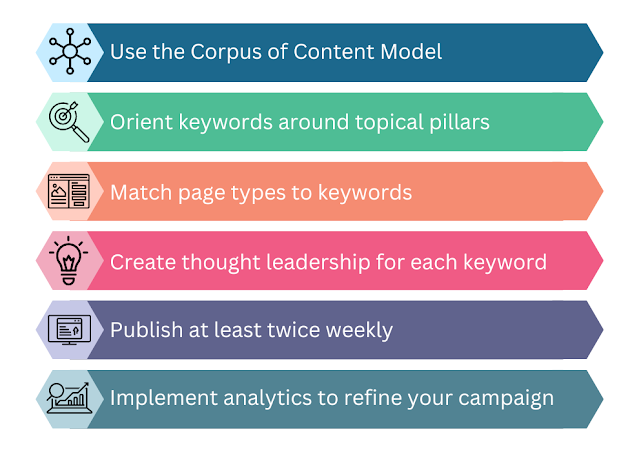 Use the Corpus of Content Model

Orient keywords around topical pillars

Match page types to keywords

Create thought leadership for each keyword

Publish at least twice weekly

Implement analytics to refine your campaign